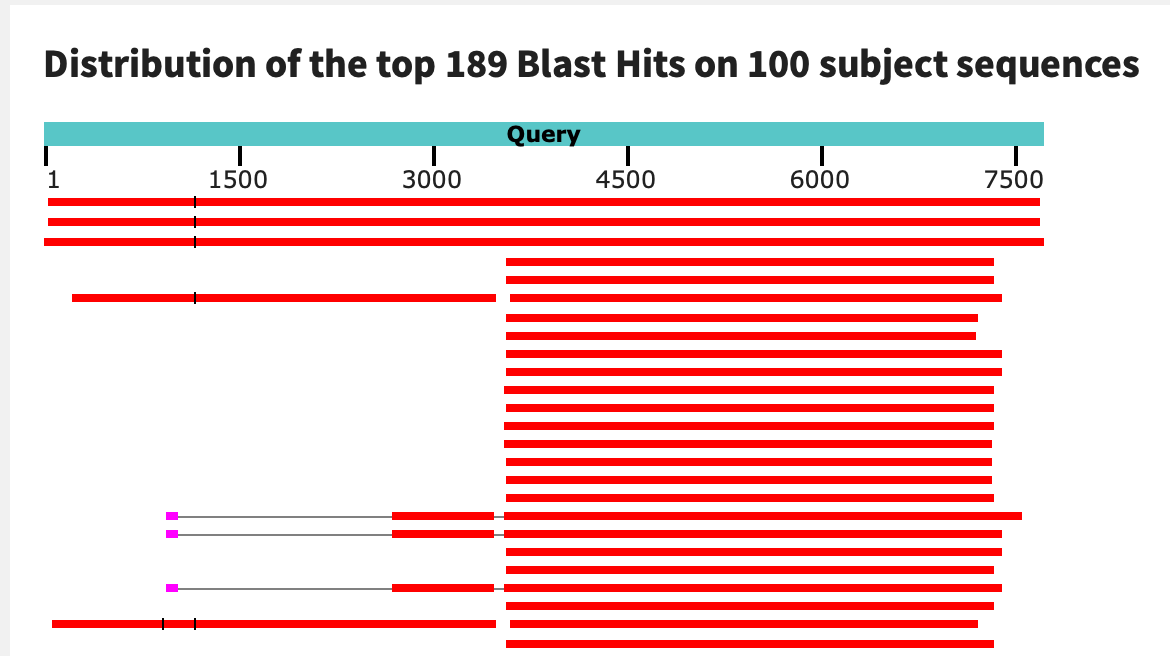 Distribution of the top 189 Blast Hits on 100 subject sequences

Query

1
1500
3000
4500
6000
7500